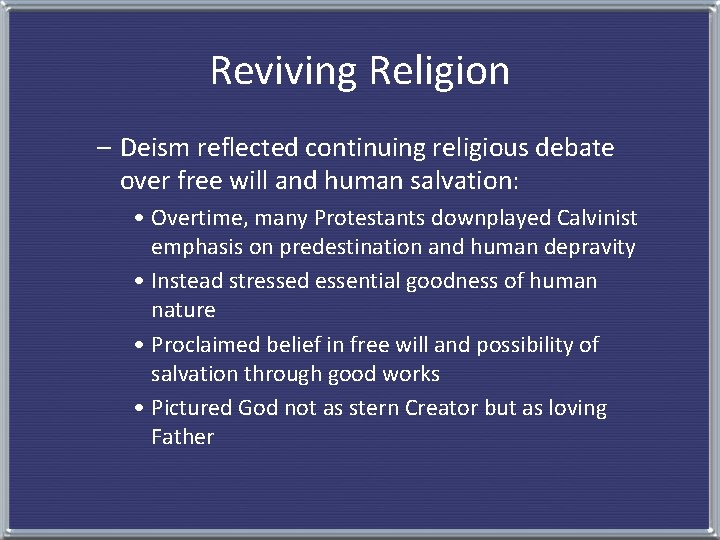 Reviving Religion

– Deism reflected continuing religious debate over free will and human salvation:

• Overtime, many Protestants downplayed Calvinist emphasis on predestination and human depravity

• Instead stressed essential goodness of human nature

• Proclaimed belief in free will and possibility of salvation through good works

• Pictured God not as stern Creator but as loving Father